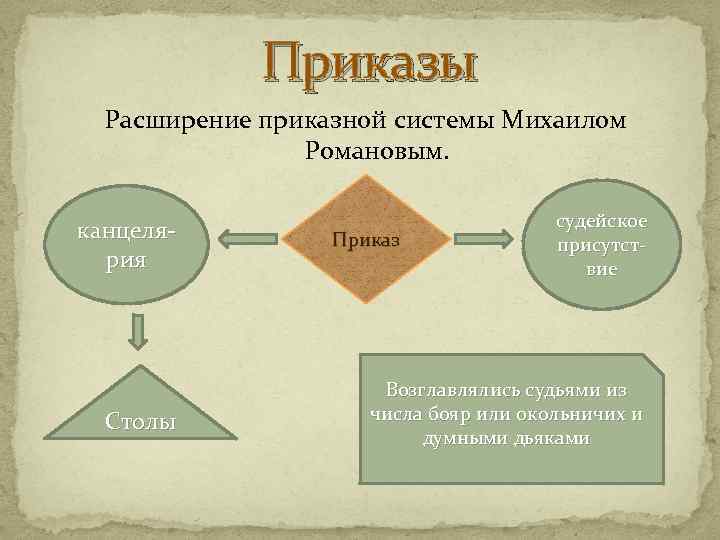 Приказы

Расширение приказной системы Михаилом Романовым.

канцелярия

Приказ

судейское присутствие

Столы

Возглавлялись судьями из числа бояр или окольничих и думными дьяками